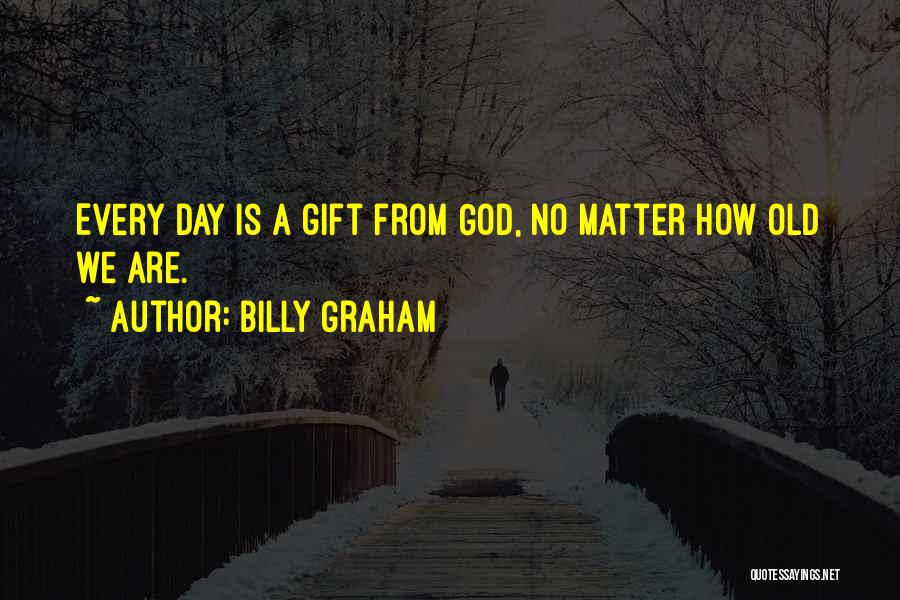 EVERY DAY IS A GIFT FROM GOD, NO MATTER HOW OLD WE ARE.

~ AUTHOR: BILLY GRAHAM

QUOTESSAYINGS.NET